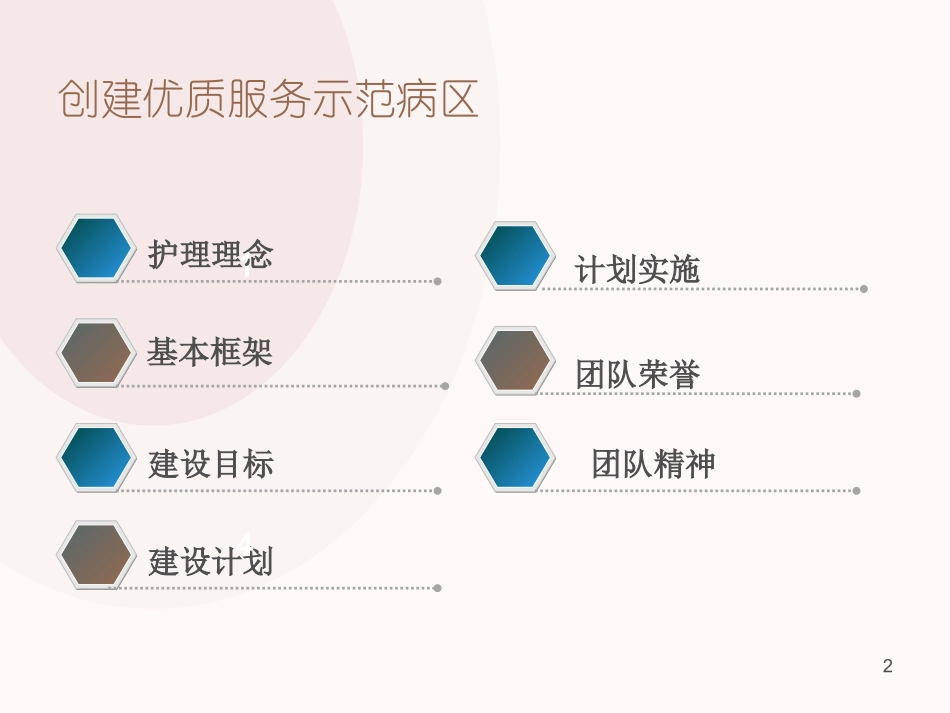 创建优质服务示范病区

护理理念

基本框架

建设目标

建设计划

计划实施

团队荣誉

团队精神

2